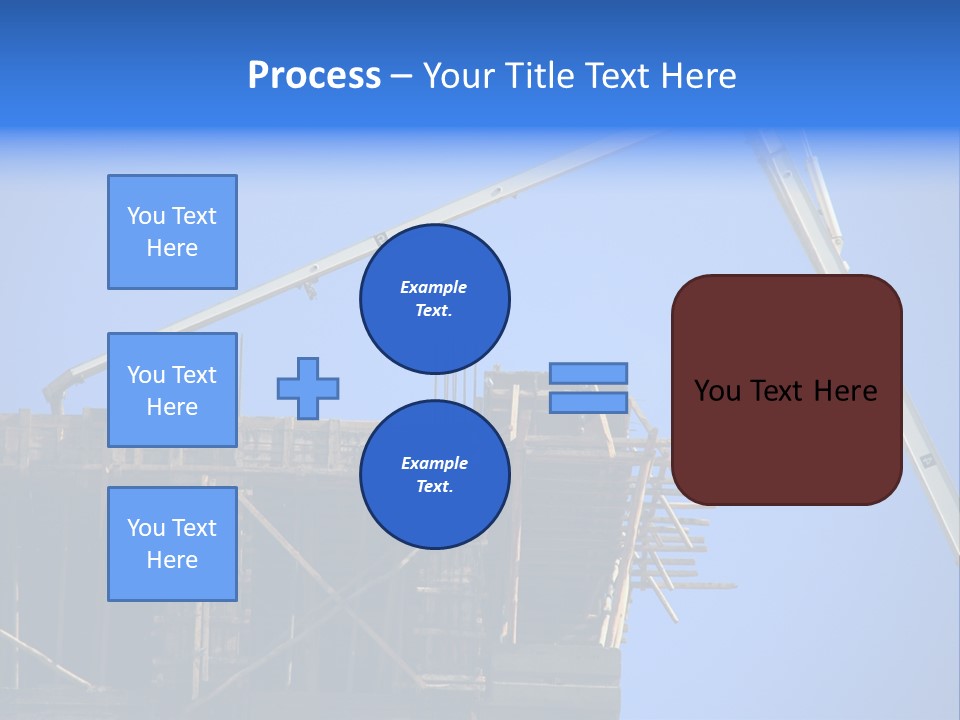 Process – Your Title Text Here

You Text Here

You Text Here

You Text Here

Example Text.

Example Text.

You Text Here